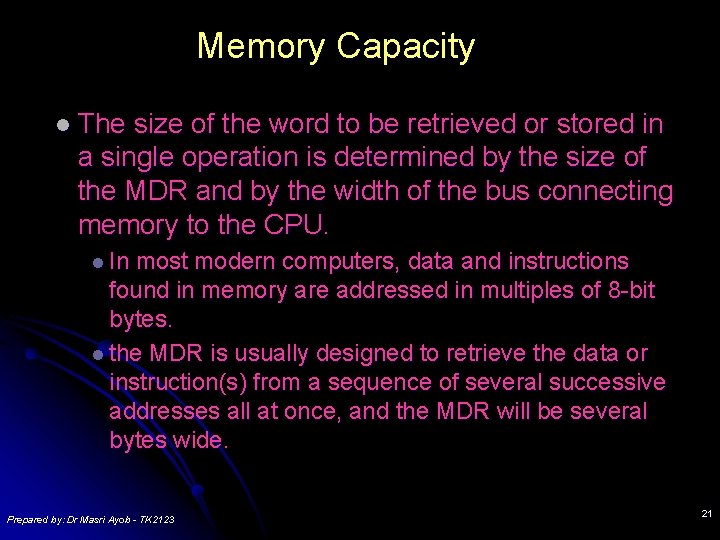 Memory Capacity

• The size of the word to be retrieved or stored in a single operation is determined by the size of the MDR and by the width of the bus connecting memory to the CPU.

• In most modern computers, data and instructions found in memory are addressed in multiples of 8-bit bytes.

• the MDR is usually designed to retrieve the data or instruction(s) from a sequence of several successive addresses all at once, and the MDR will be several bytes wide.

Prepared by: Dr Masri Ayob - TK2123

21